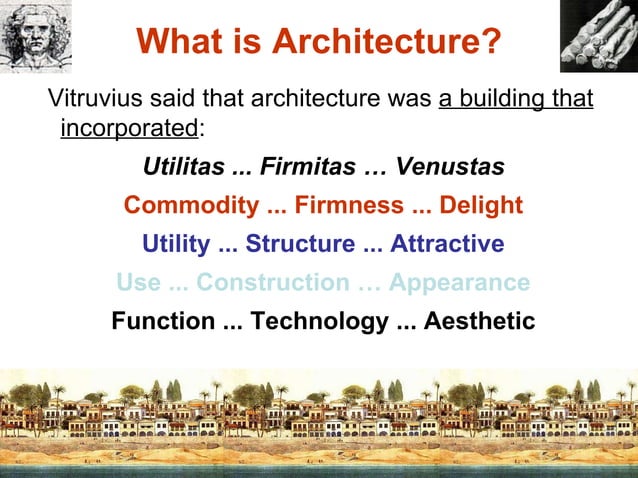 What is Architecture?

Vitruvius said that architecture was a building that incorporated:

Utilitas ... Firmitas … Venustas

Commodity ... Firmness ... Delight

Utility ... Structure ... Attractive

Use ... Construction … Appearance

Function ... Technology ... Aesthetic